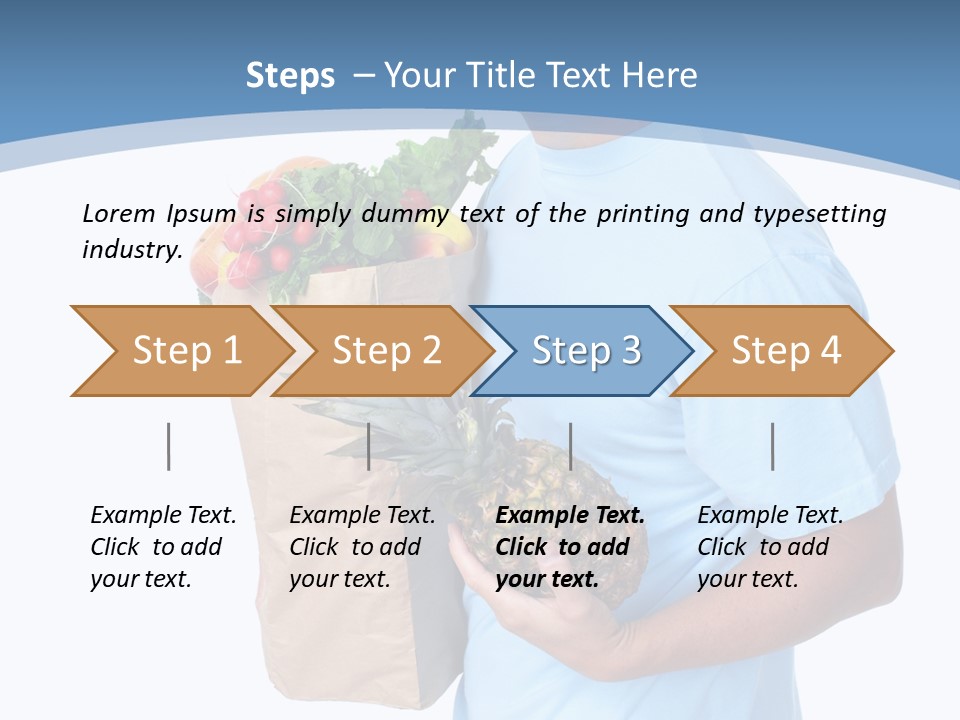 Steps – Your Title Text Here

Lorem Ipsum is simply dummy text of the printing and typesetting industry.

Step 1

Step 2

Step 3

Step 4

Example Text. Click to add your text.

Example Text. Click to add your text.

Example Text. Click to add your text.

Example Text. Click to add your text.